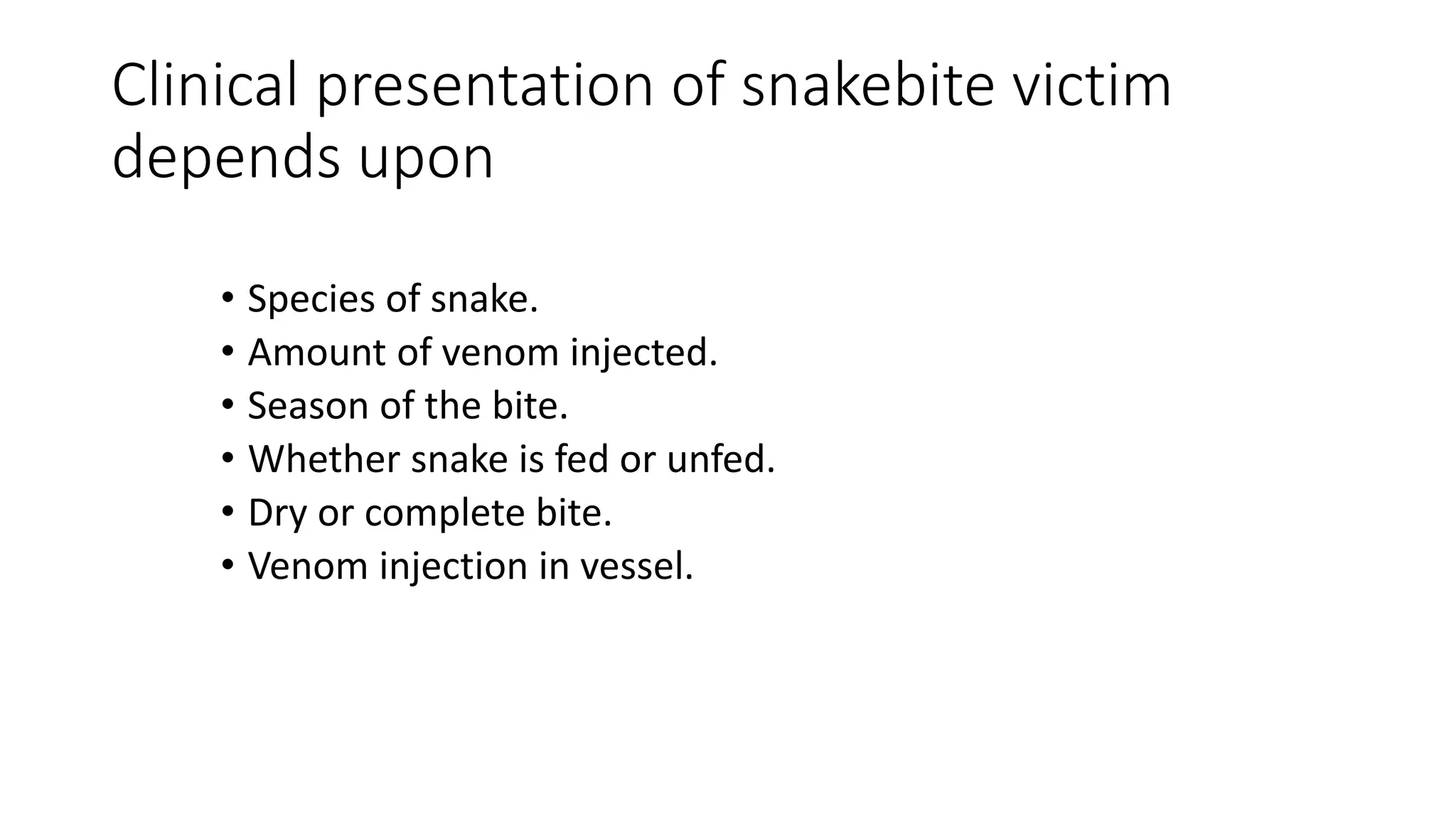 Clinical presentation of snakebite victim depends upon

• Species of snake.
• Amount of venom injected.
• Season of the bite.
• Whether snake is fed or unfed.
• Dry or complete bite.
• Venom injection in vessel.